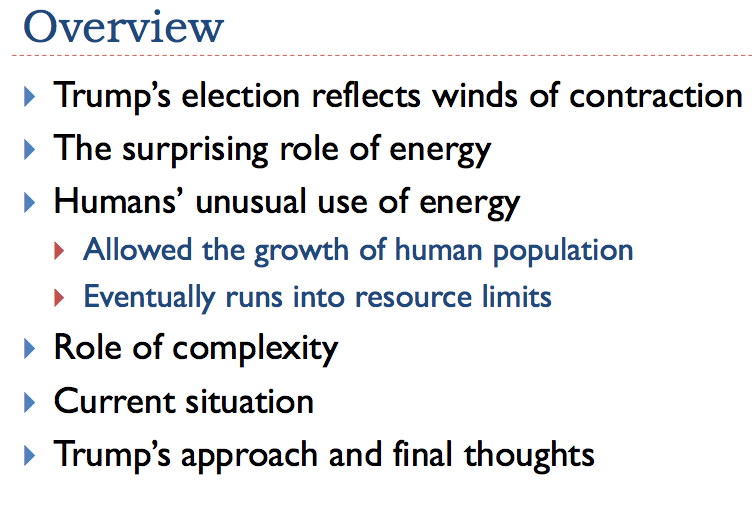 Overview

Trump’s election reflects winds of contraction

The surprising role of energy

Humans’ unusual use of energy

Allowed the growth of human population

Eventually runs into resource limits

Role of complexity

Current situation

Trump’s approach and final thoughts